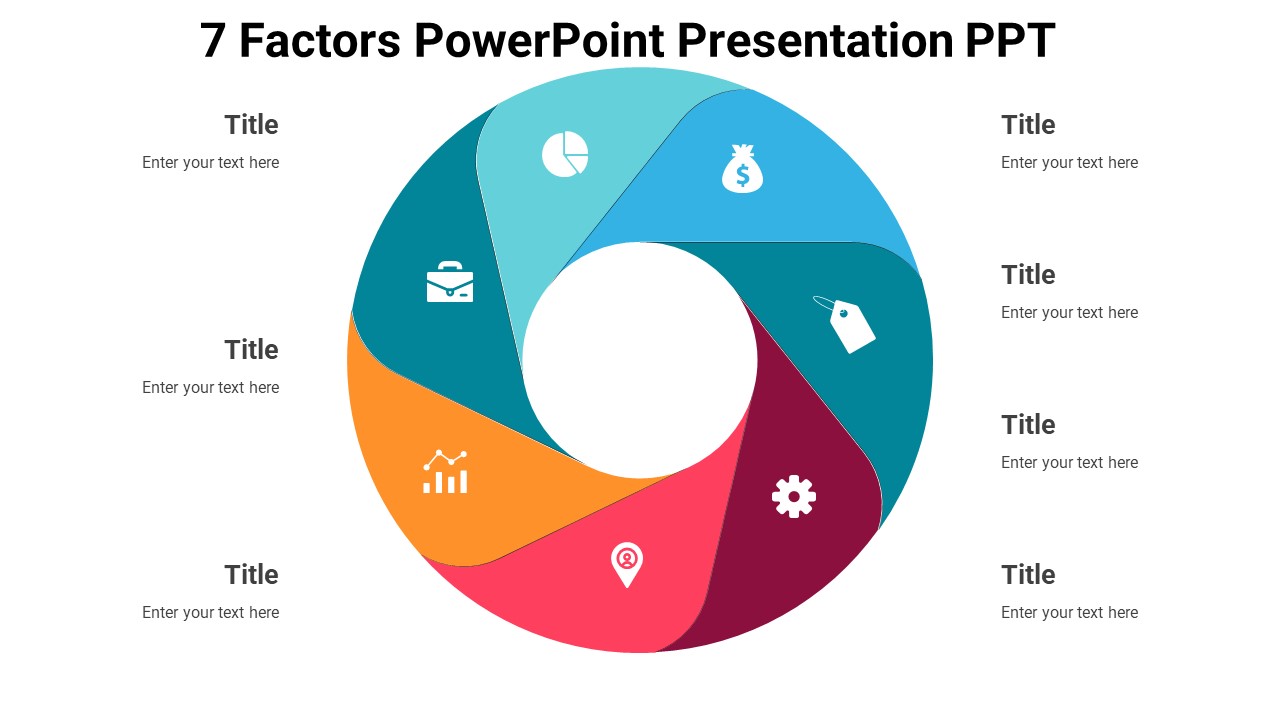 7 Factors PowerPoint Presentation PPT

Title
Enter your text here

Title
Enter your text here

Title
Enter your text here

Title
Enter your text here

Title
Enter your text here

Title
Enter your text here

Title
Enter your text here